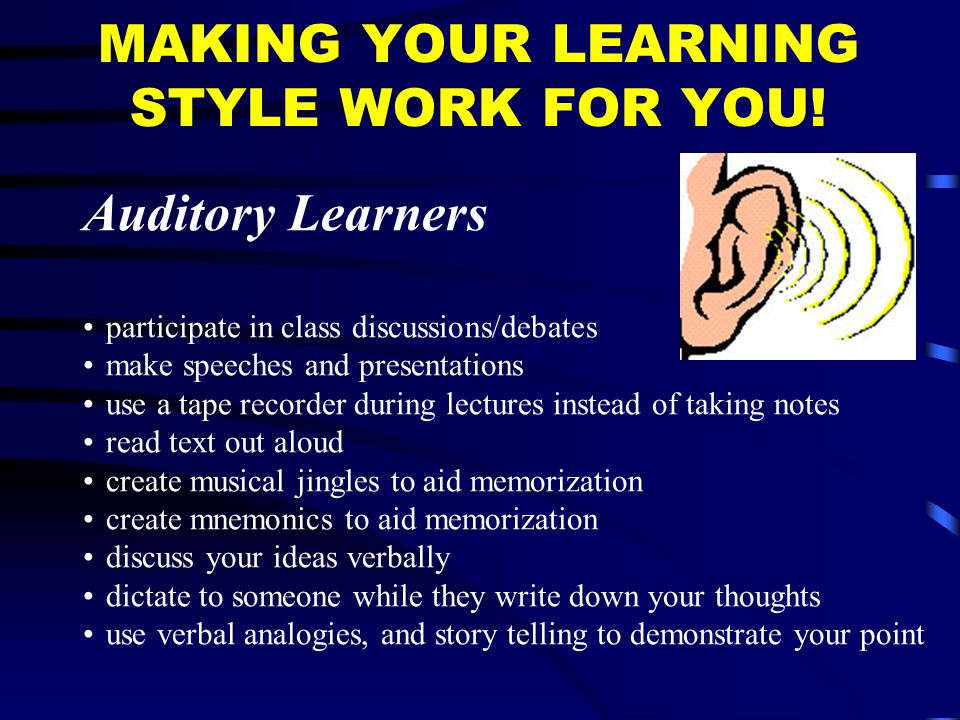 MAKING YOUR LEARNING STYLE WORK FOR YOU!

Auditory Learners

• participate in class discussions/debates
• make speeches and presentations
• use a tape recorder during lectures instead of taking notes
• read text out aloud
• create musical jingles to aid memorization
• create mnemonics to aid memorization
• discuss your ideas verbally
• dictate to someone while they write down your thoughts
• use verbal analogies, and story telling to demonstrate your point